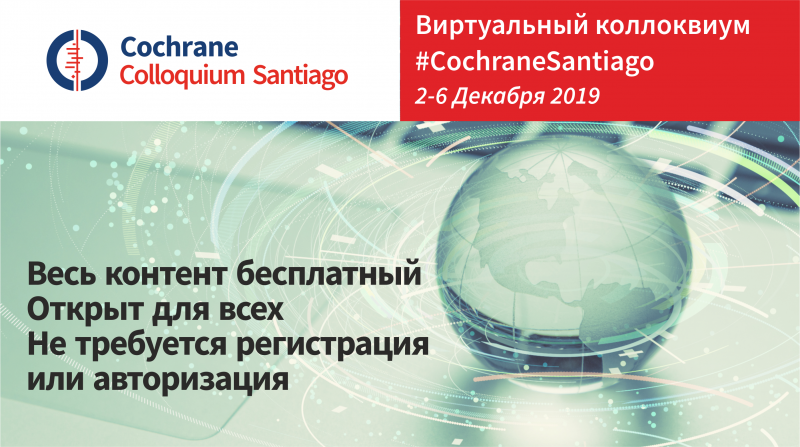 Cochrane
Colloquium Santiago

Виртуальный коллоквиум
#CochraneSantiago
2-6 Декабря 2019

Весь контент бесплатный
Открыт для всех
Не требуется регистрация
или авторизация